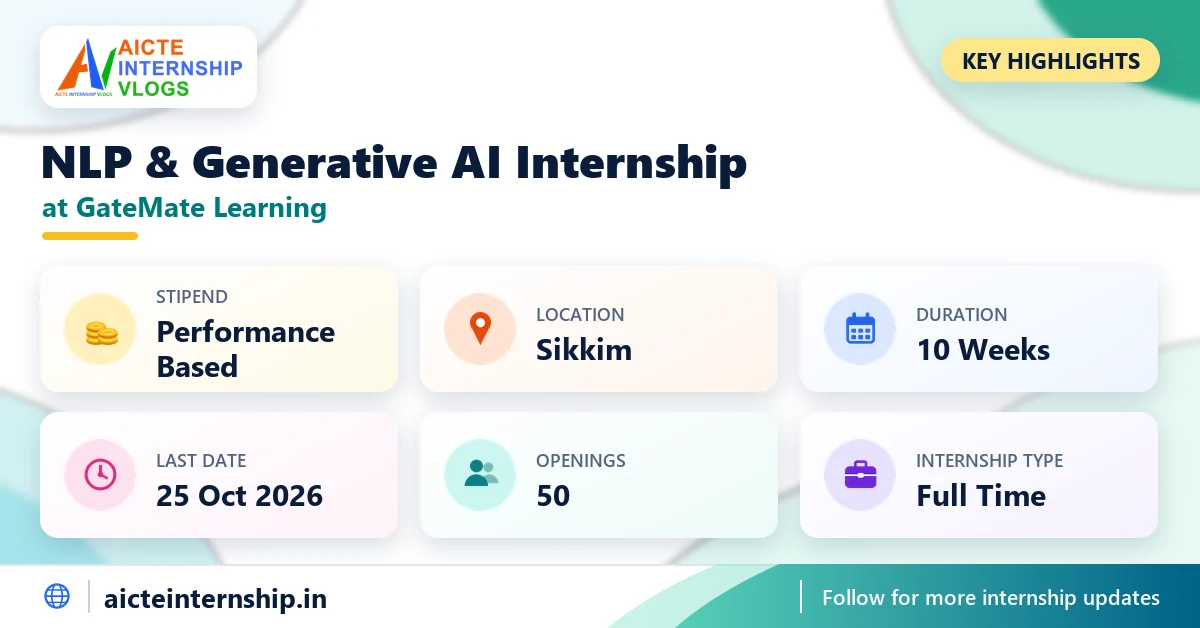 AICTE INTERNSHIP VLOGS
AICTE INTERNSHIP VLOGS

KEY HIGHLIGHTS

NLP & Generative AI Internship
at GateMate Learning

STIPEND
Performance Based

LOCATION
Sikkim

DURATION
10 Weeks

LAST DATE
25 Oct 2026

OPENINGS
50

INTERNSHIP TYPE
Full Time

aicteinternship.in

Follow for more internship updates